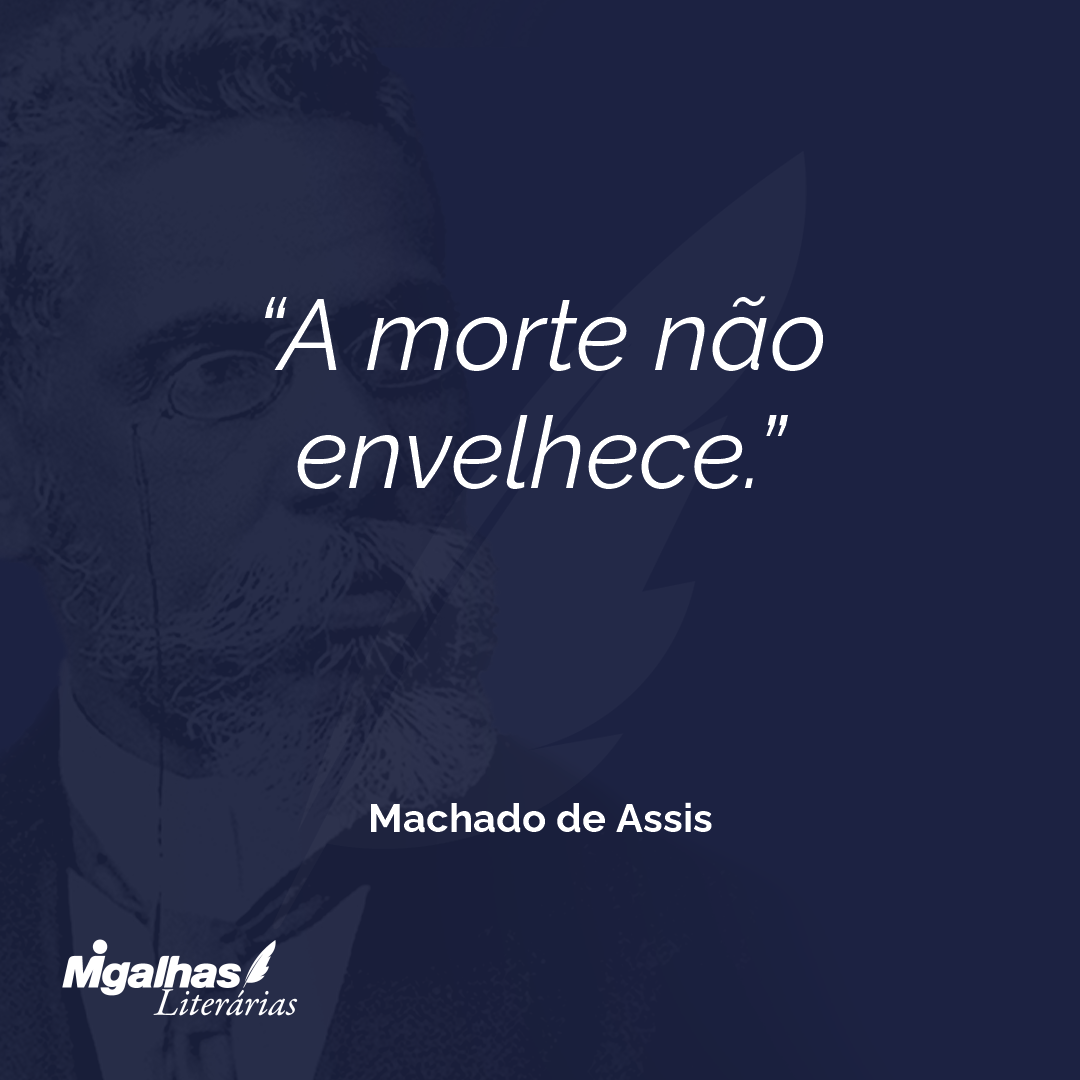 “A morte não envelhece.”

Machado de Assis

Migalhas
Literárias